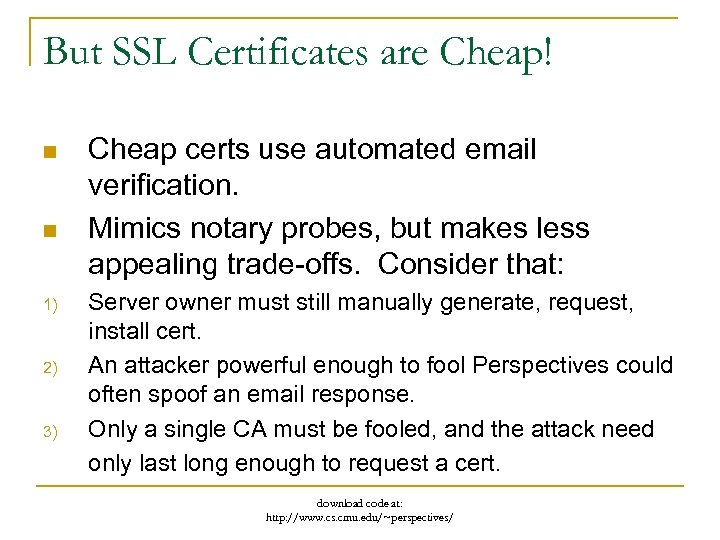 But SSL Certificates are Cheap!

Cheap certs use automated email verification.

Mimics notary probes, but makes less appealing trade-offs. Consider that:

1) Server owner must still manually generate, request, install cert.

2) An attacker powerful enough to fool Perspectives could often spoof an email response.

3) Only a single CA must be fooled, and the attack need only last long enough to request a cert.

download code at:
http://www.cs.cmu.edu/~perspectives/